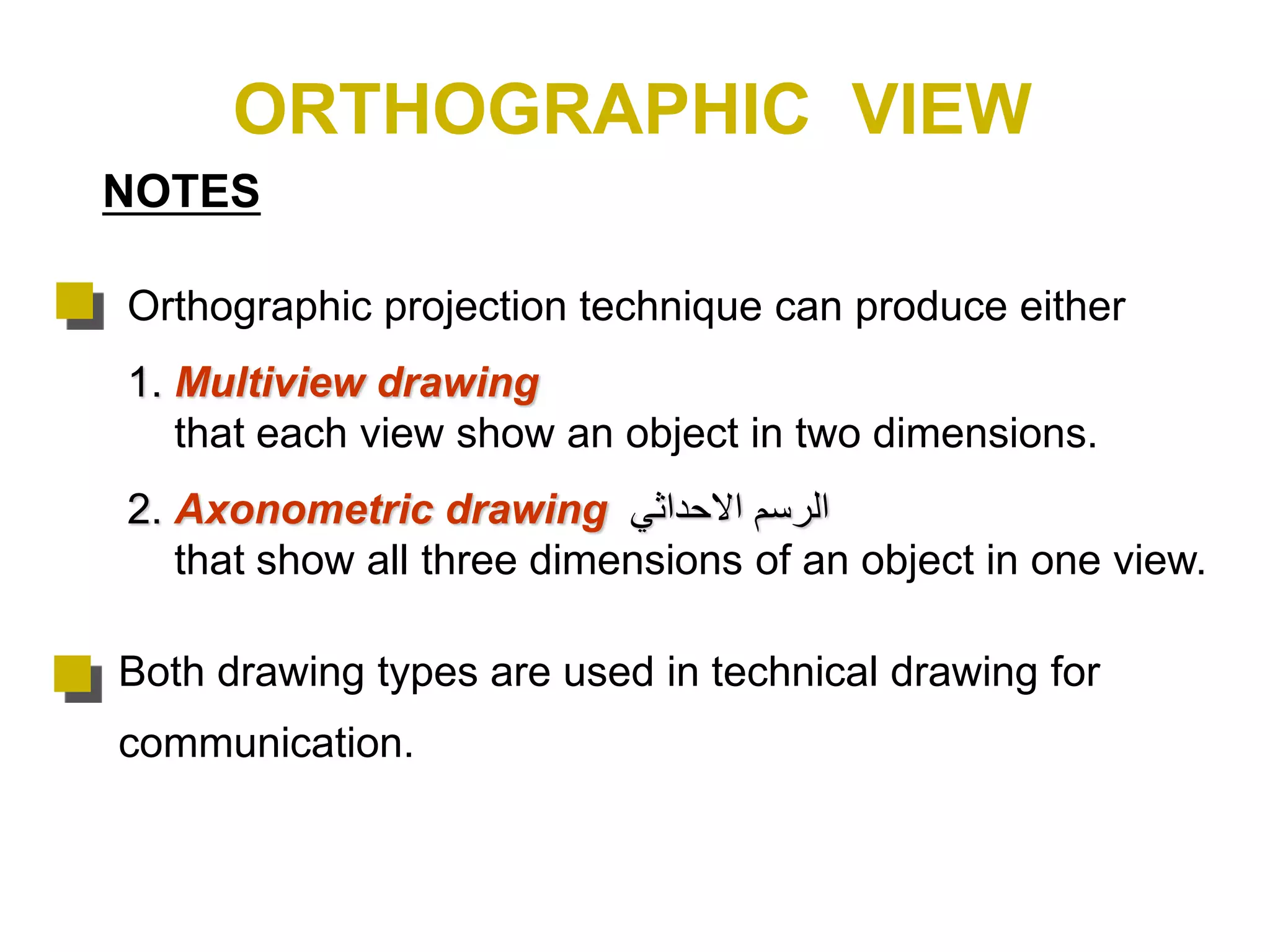 ORTHOGRAPHIC VIEW

NOTES

Orthographic projection technique can produce either

1. Multiview drawing
that each view show an object in two dimensions.

2. Axonometric drawing الرسم الاحداثي
that show all three dimensions of an object in one view.

Both drawing types are used in technical drawing for communication.